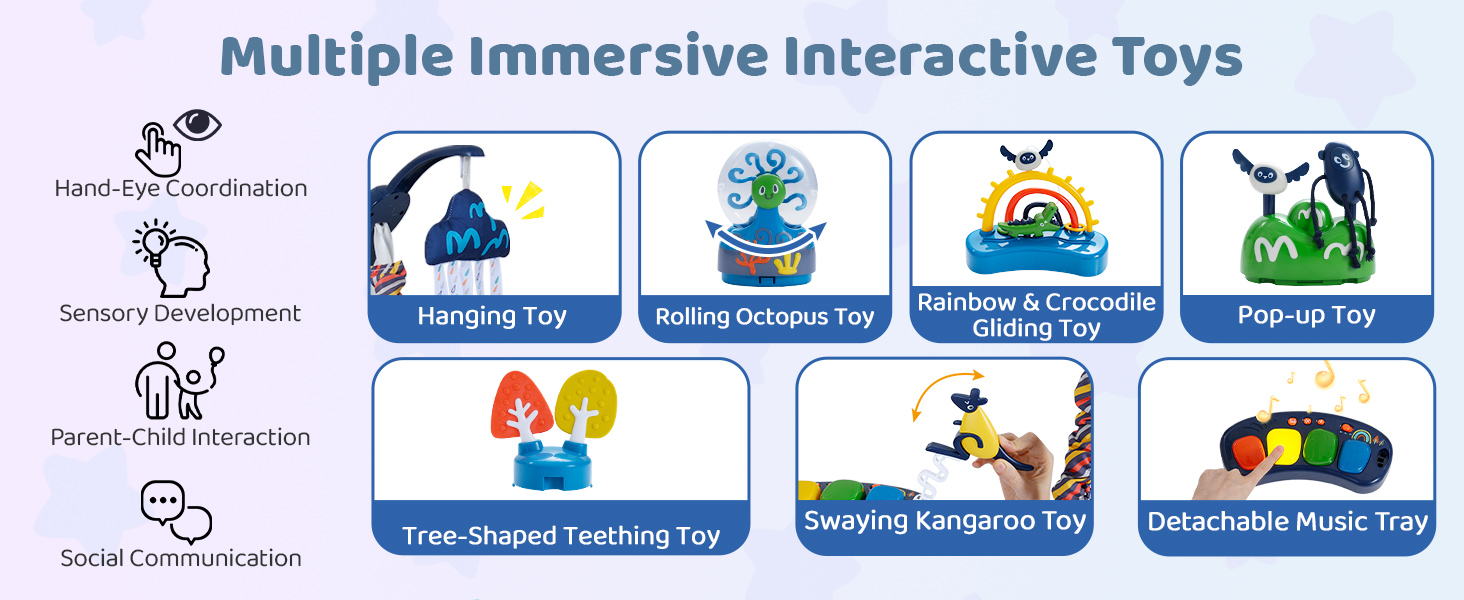 Multiple Immersive Interactive Toys

Hand-Eye Coordination

Sensory Development

Parent-Child Interaction

Social Communication

Hanging Toy

Rolling Octopus Toy

Rainbow & Crocodile Gliding Toy

Pop-up Toy

Tree-Shaped Teething Toy

Swaying Kangaroo Toy

Detachable Music Tray